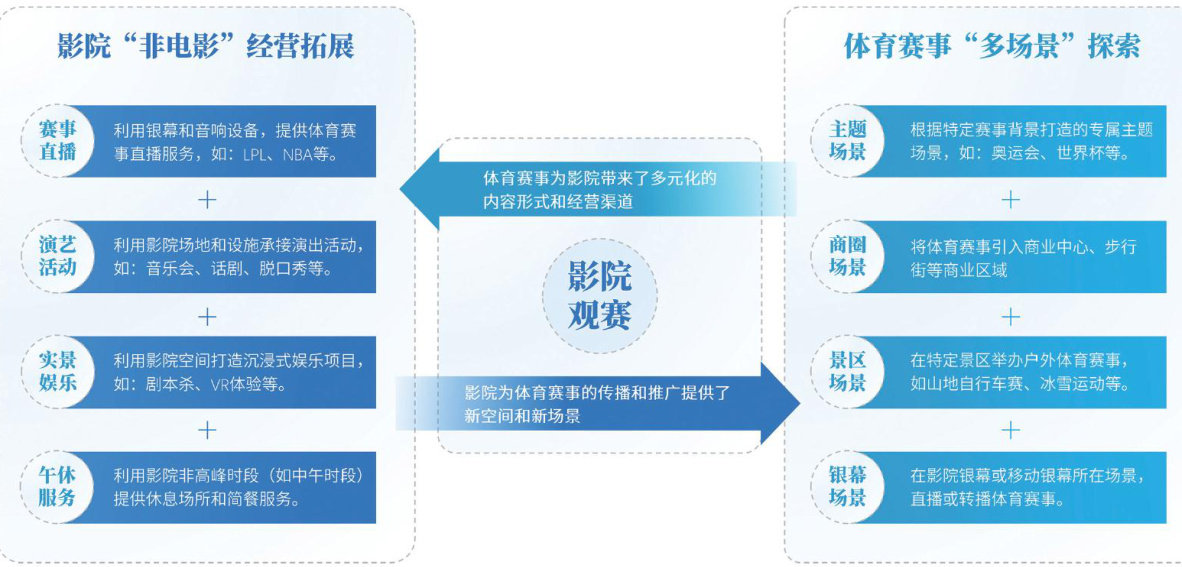 影院“非电影”经营拓展

赛事直播
利用银幕和音响设备，提供体育赛事直播服务，如：LPL、NBA等。

+

演艺活动
利用影院场地和设施承接演出活动，如：音乐会、话剧、脱口秀等。

+

实景娱乐
利用影院空间打造沉浸式娱乐项目，如：剧本杀、VR体验等。

+

午休服务
利用影院非高峰时段（如中午时段）提供休息场所和简餐服务。

体育赛事为影院带来了多元化的内容形式和经营渠道

影院观赛

影院为体育赛事的传播和推广提供了新空间和新场景

体育赛事“多场景”探索

主题场景
根据特定赛事背景打造的专属主题场景，如：奥运会、世界杯等。

+

商圈场景
将体育赛事引入商业中心、步行街等商业区域

+

景区场景
在特定景区举办户外体育赛事，如山地自行车赛、冰雪运动等。

+

银幕场景
在影院银幕或移动银幕所在场景，直播或转播体育赛事。